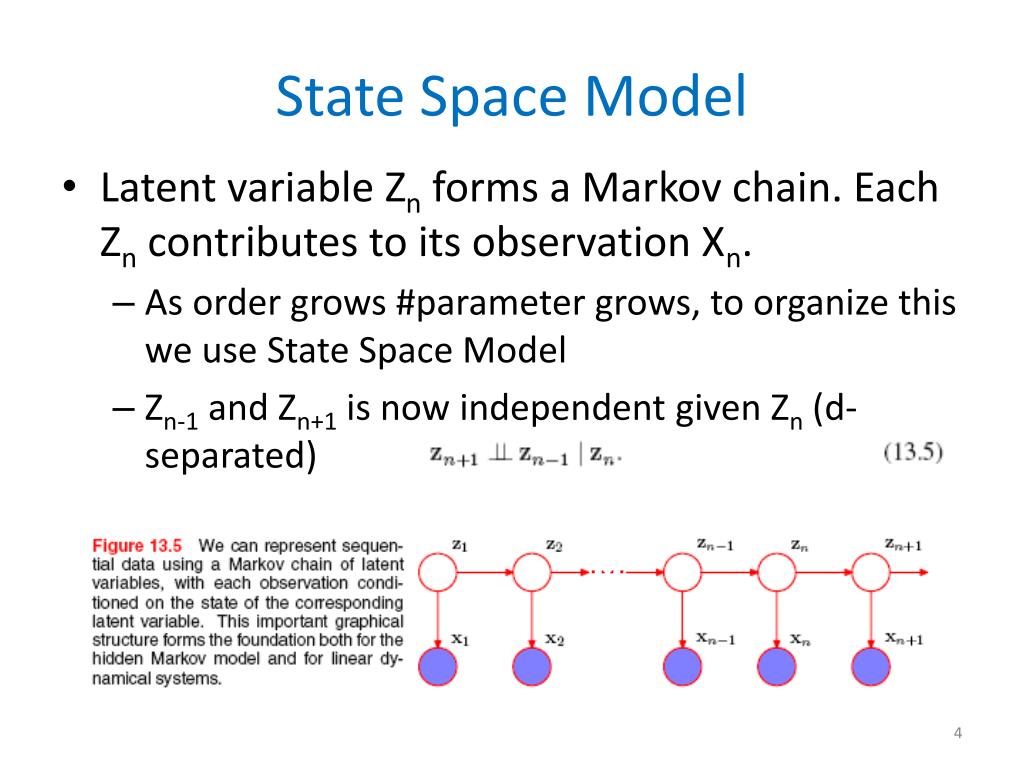 State Space Model

• Latent variable $Z_n$ forms a Markov chain. Each $Z_n$ contributes to its observation $X_n$.

– As order grows #parameter grows, to organize this we use State Space Model

– $Z_{n-1}$ and $Z_{n+1}$ is now independent given $Z_n$ (d-separated)

$\mathbf{z}_{n+1} \perp\!\!\!\perp \mathbf{z}_{n-1} \mid \mathbf{z}_n.$ (13.5)

Figure 13.5 We can represent sequential data using a Markov chain of latent variables, with each observation conditioned on the state of the corresponding latent variable. This important graphical structure forms the foundation both for the hidden Markov model and for linear dynamical systems.

$\mathbf{z}_1$ $\mathbf{z}_2$ $\mathbf{z}_{n-1}$ $\mathbf{z}_n$ $\mathbf{z}_{n+1}$

$\mathbf{x}_1$ $\mathbf{x}_2$ $\mathbf{x}_{n-1}$ $\mathbf{x}_n$ $\mathbf{x}_{n+1}$

4